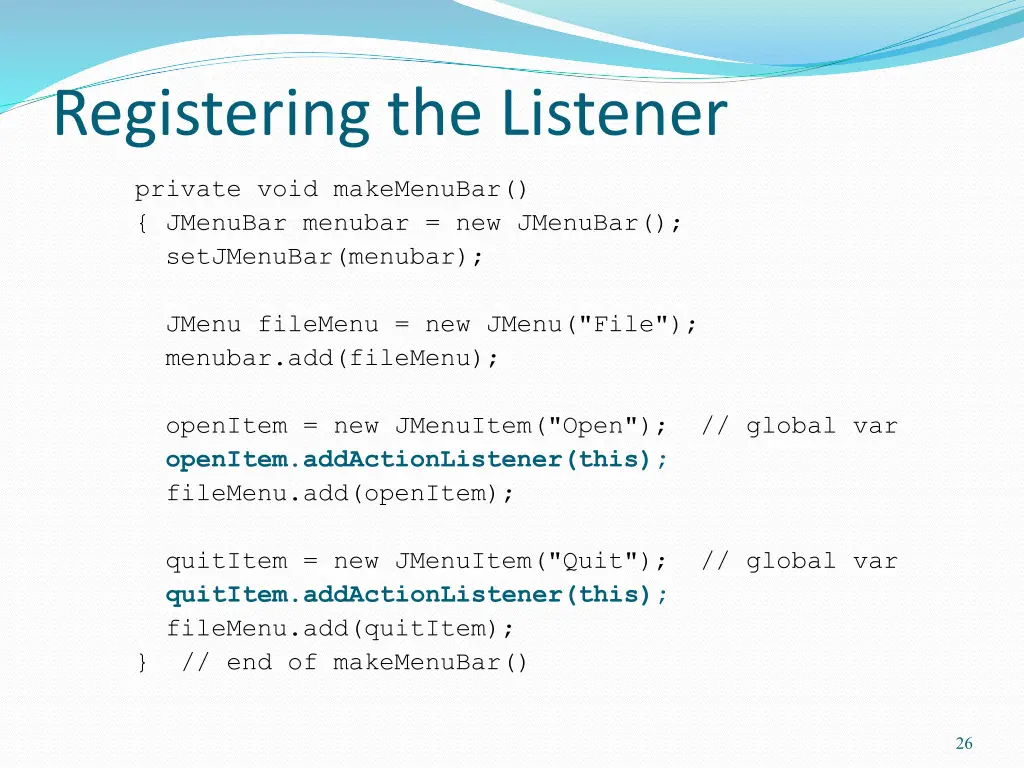 Registering the Listener

private void makeMenuBar()
{ JMenuBar menubar = new JMenuBar();
  setJMenuBar(menubar);

  JMenu fileMenu = new JMenu("File");
  menubar.add(fileMenu);

  openItem = new JMenuItem("Open");  // global var
  openItem.addActionListener(this);
  fileMenu.add(openItem);

  quitItem = new JMenuItem("Quit");  // global var
  quitItem.addActionListener(this);
  fileMenu.add(quitItem);
}  // end of makeMenuBar()

26